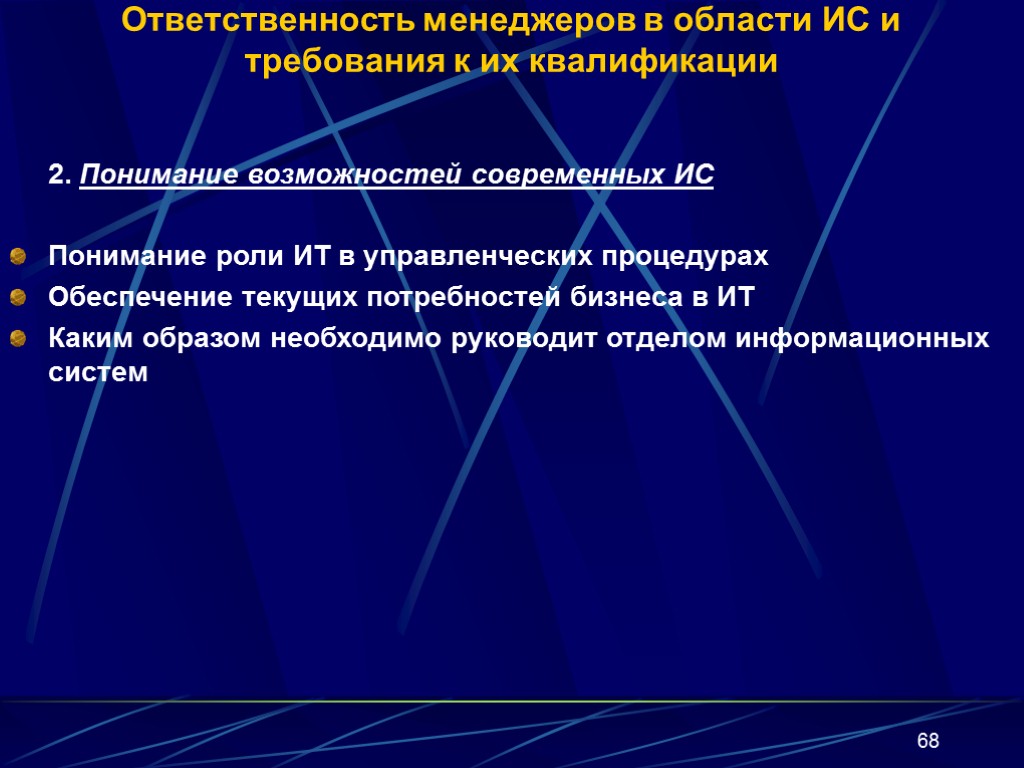 Ответственность менеджеров в области ИС и требования к их квалификации

2. Понимание возможностей современных ИС

Понимание роли ИТ в управленческих процедурах
Обеспечение текущих потребностей бизнеса в ИТ
Каким образом необходимо руководит отделом информационных систем

68